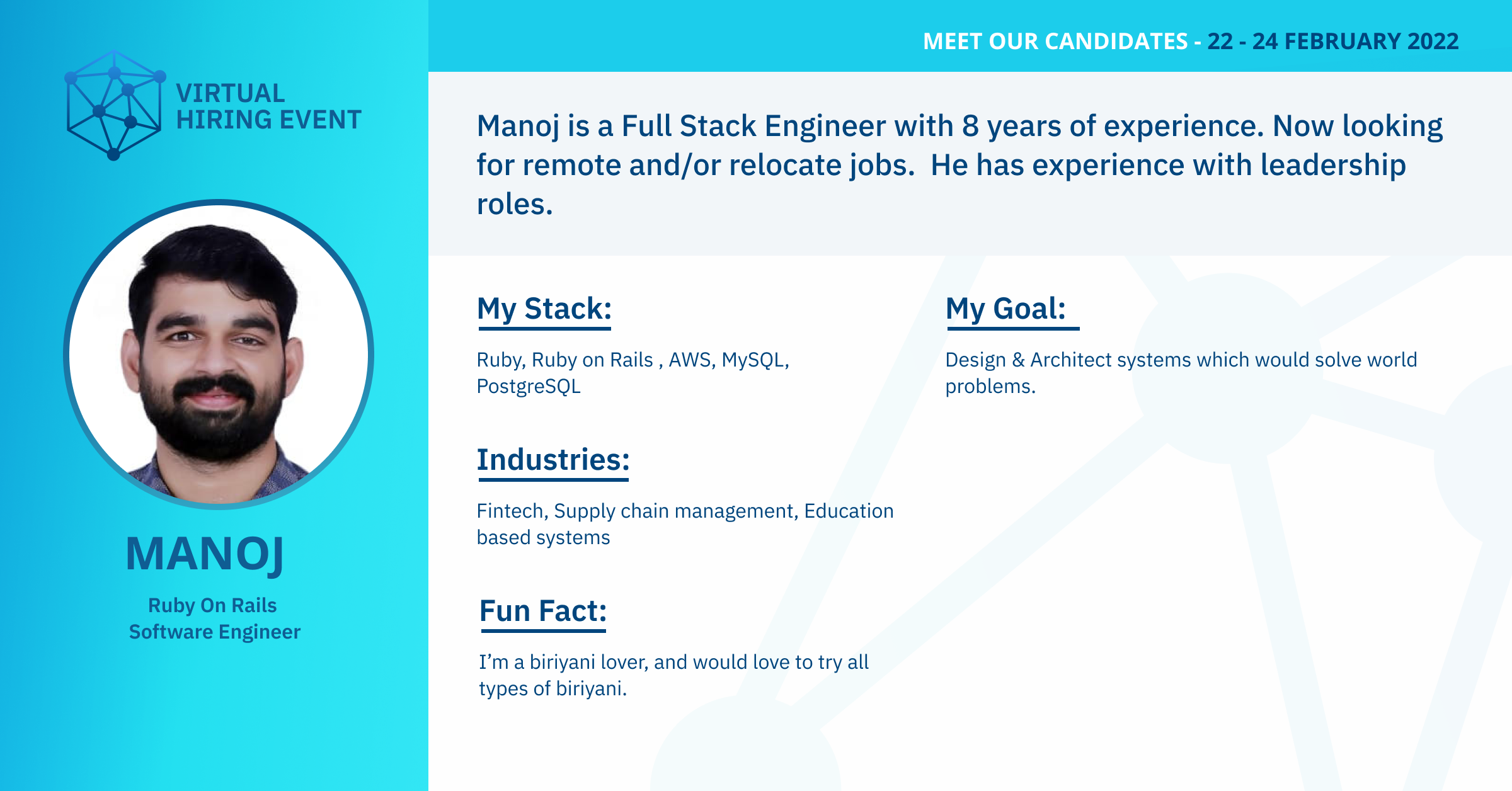 VIRTUAL HIRING EVENT

MANOJ

Ruby On Rails
Software Engineer

MEET OUR CANDIDATES - 22 - 24 FEBRUARY 2022

Manoj is a Full Stack Engineer with 8 years of experience. Now looking for remote and/or relocate jobs.  He has experience with leadership roles.

My Stack:

Ruby, Ruby on Rails , AWS, MySQL, PostgreSQL

Industries:

Fintech, Supply chain management, Education based systems

Fun Fact:

I'm a biriyani lover, and would love to try all types of biriyani.

My Goal:

Design & Architect systems which would solve world problems.